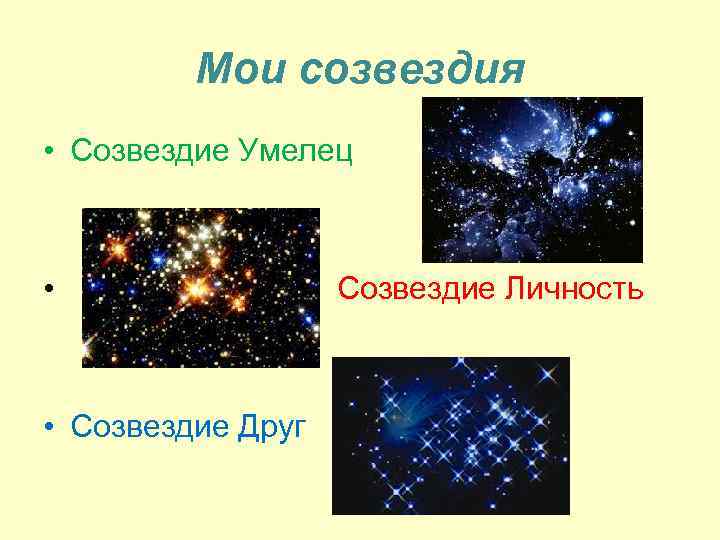 Мои созвездия

• Созвездие Умелец

• Созвездие Личность

• Созвездие Друг